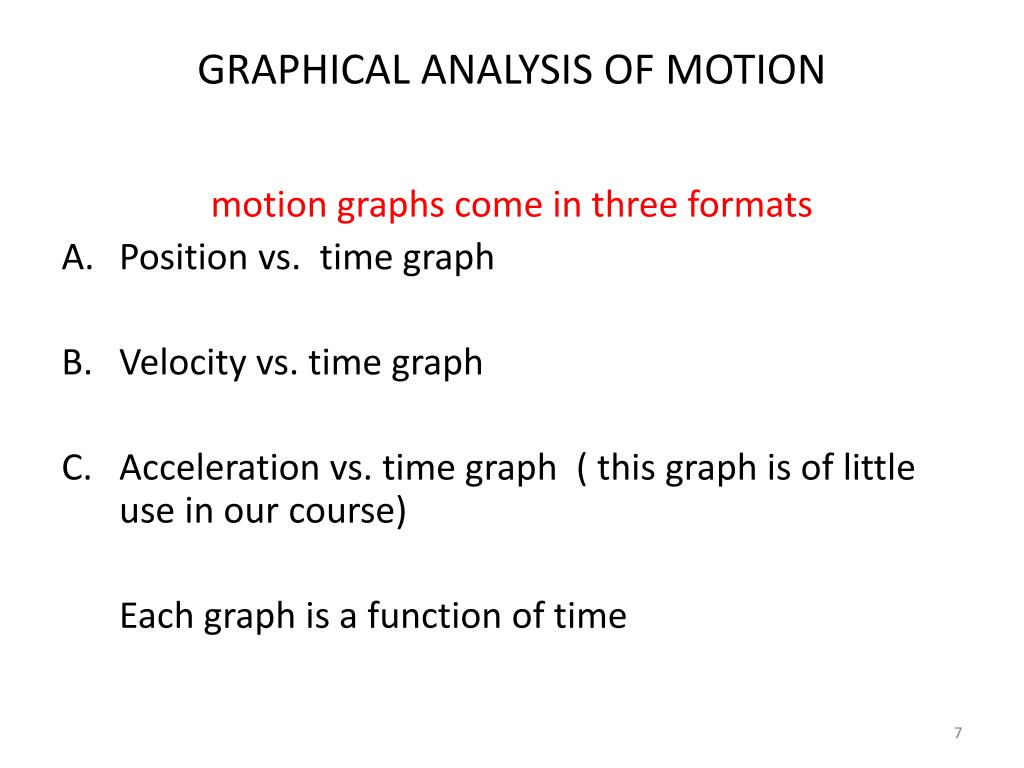 GRAPHICAL ANALYSIS OF MOTION

motion graphs come in three formats

A. Position vs. time graph

B. Velocity vs. time graph

C. Acceleration vs. time graph ( this graph is of little use in our course)

Each graph is a function of time

7